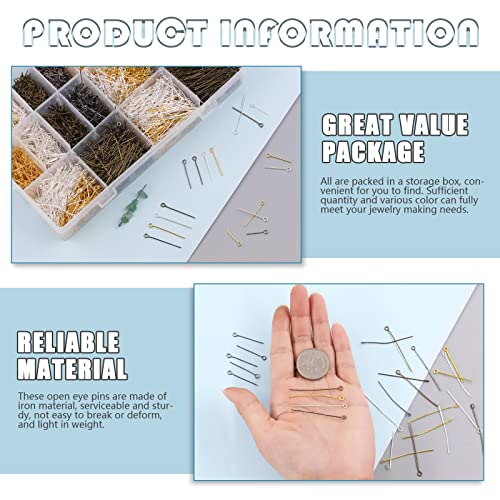 PRODUCT INFORMATION

GREAT VALUE PACKAGE

All are packed in a storage box, convenient for you to find. Sufficient quantity and various color can fully meet your jewelry making needs.

RELIABLE MATERIAL

These open eye pins are made of iron material, serviceable and sturdy, not easy to break or deform, and light in weight.